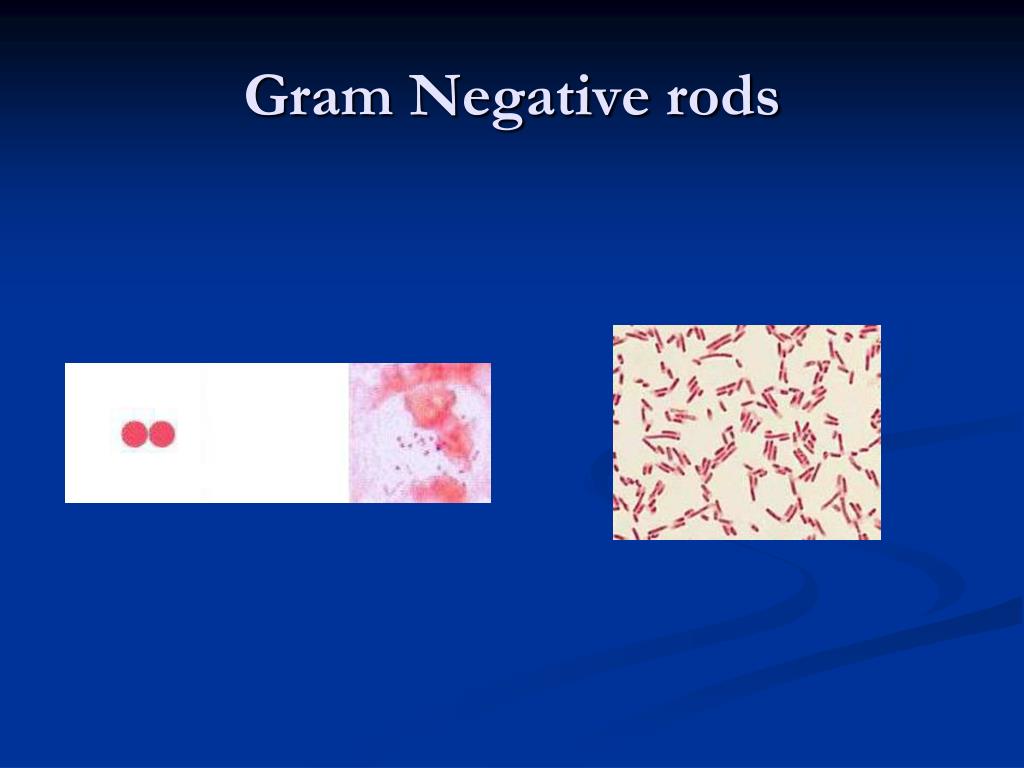 Gram Negative rods